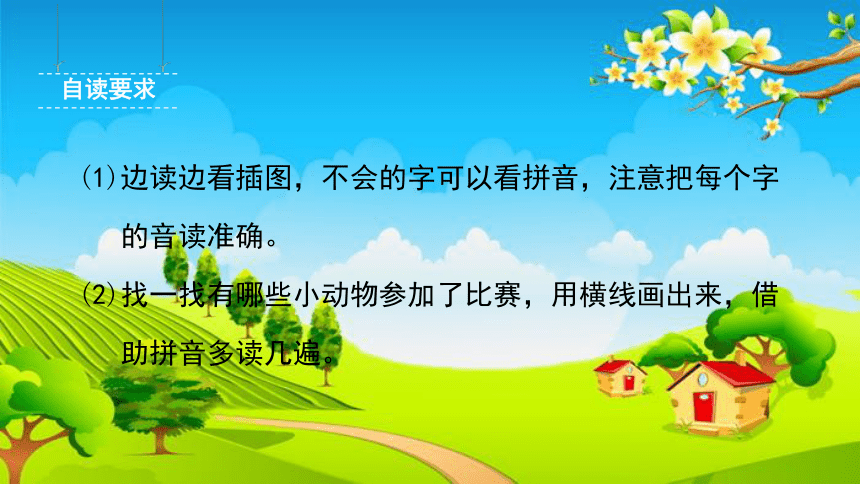 自读要求

⑴边读边看插图，不会的字可以看拼音，注意把每个字的音读准确。

⑵找一找有哪些小动物参加了比赛，用横线画出来，借助拼音多读几遍。